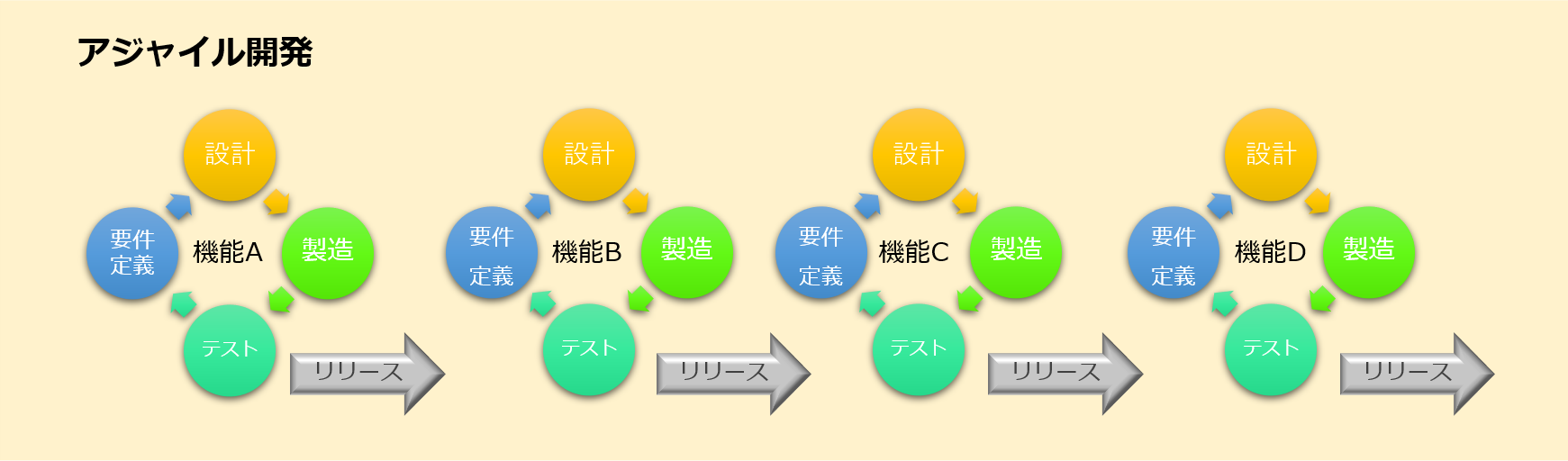 アジャイル開発

設計
要件定義
機能A
製造
テスト
リリース

設計
要件定義
機能B
製造
テスト
リリース

設計
要件定義
機能C
製造
テスト
リリース

設計
要件定義
機能D
製造
テスト
リリース